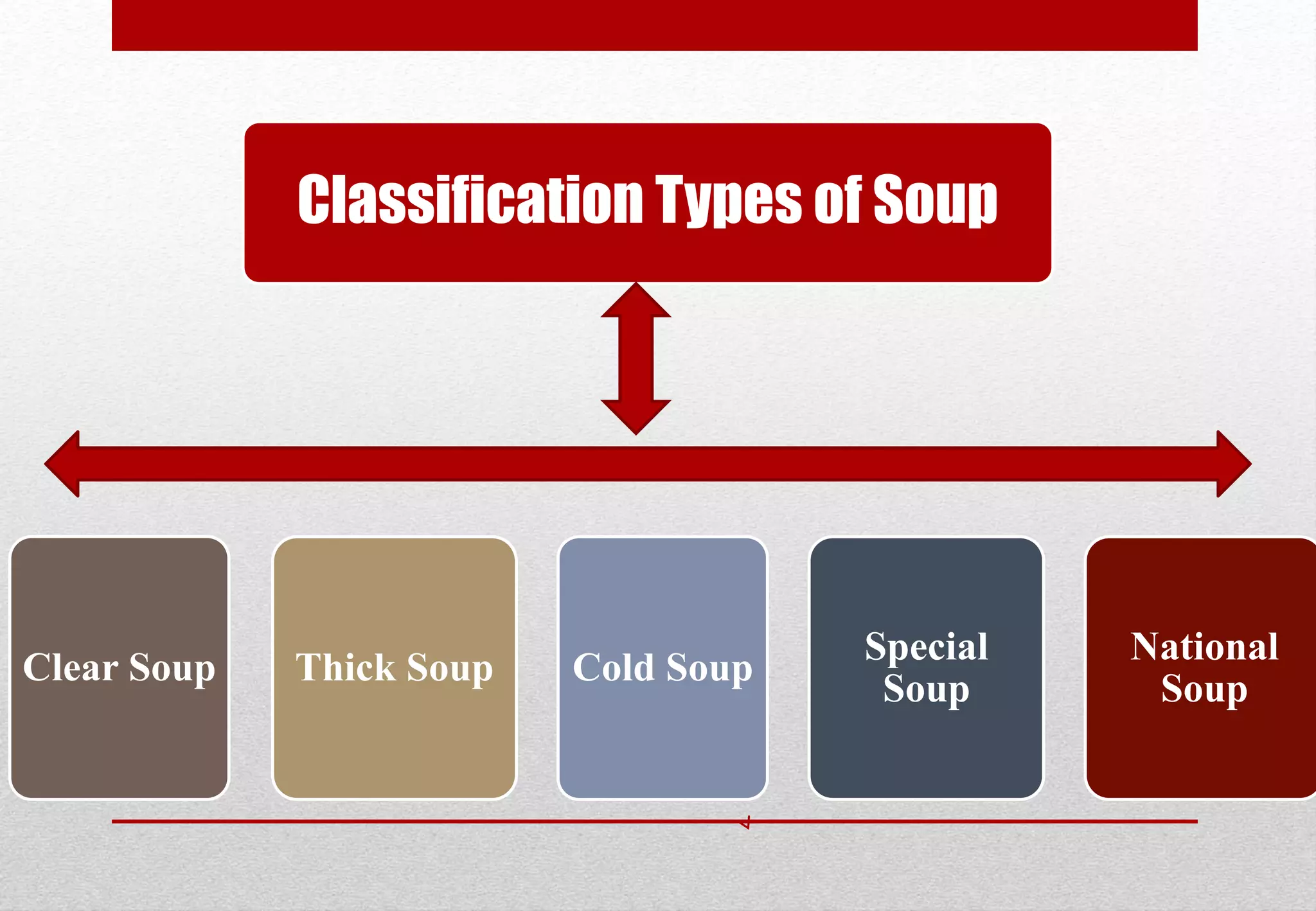 Classification Types of Soup

Clear Soup

Thick Soup

Cold Soup

Special Soup

National Soup